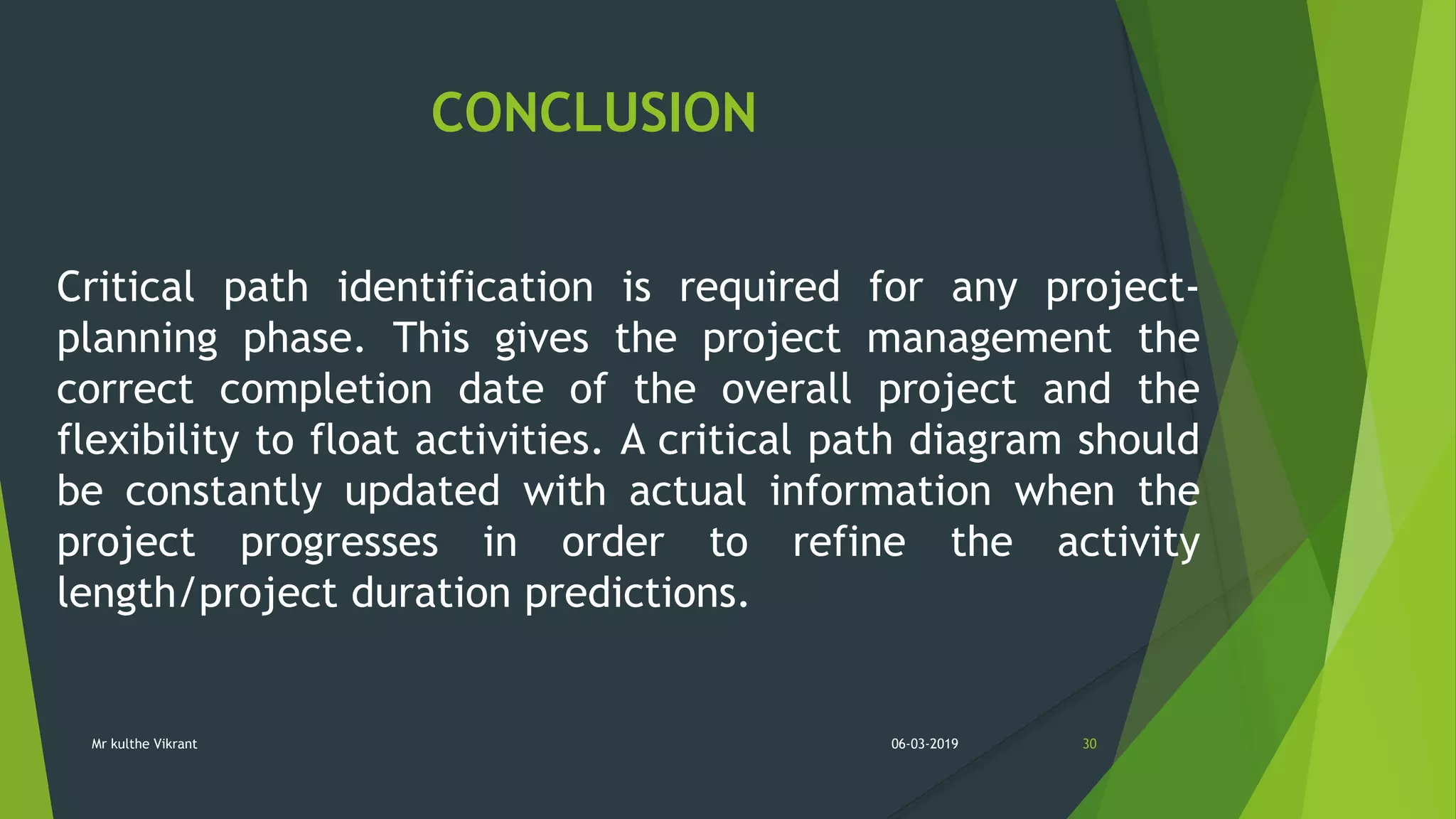 CONCLUSION

Critical path identification is required for any project-planning phase. This gives the project management the correct completion date of the overall project and the flexibility to float activities. A critical path diagram should be constantly updated with actual information when the project progresses in order to refine the activity length/project duration predictions.

Mr kulthe Vikrant

06-03-2019

30